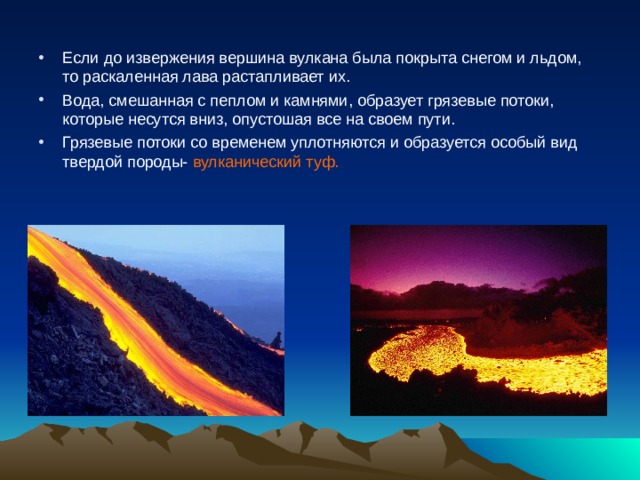 • Если до извержения вершина вулкана была покрыта снегом и льдом, то раскаленная лава растапливает их.

• Вода, смешанная с пеплом и камнями, образует грязевые потоки, которые несутся вниз, опустошая все на своем пути.

• Грязевые потоки со временем уплотняются и образуется особый вид твердой породы- вулканический туф.